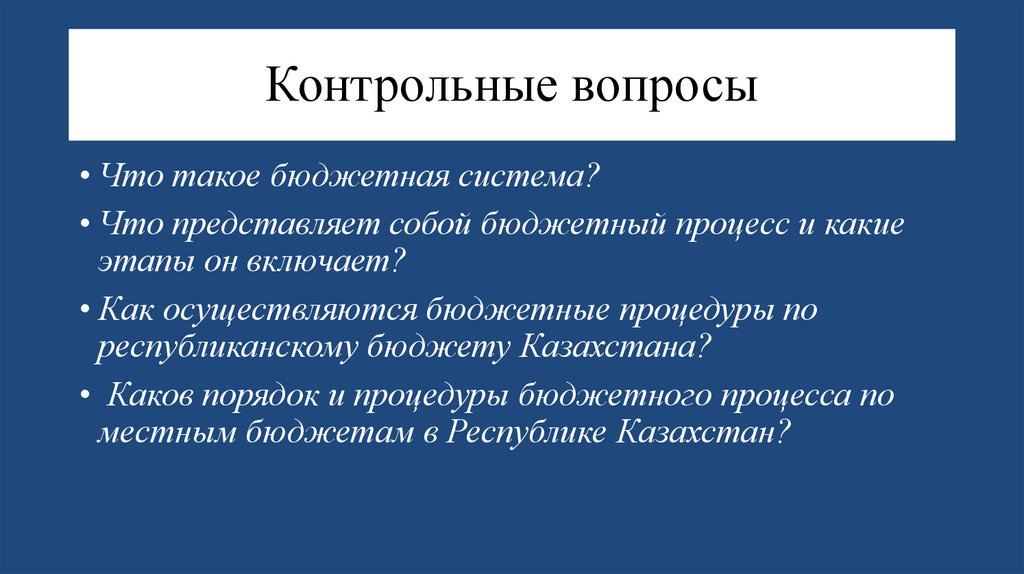 Контрольные вопросы

• Что такое бюджетная система?

• Что представляет собой бюджетный процесс и какие этапы он включает?

• Как осуществляются бюджетные процедуры по республиканскому бюджету Казахстана?

• Каков порядок и процедуры бюджетного процесса по местным бюджетам в Республике Казахстан?